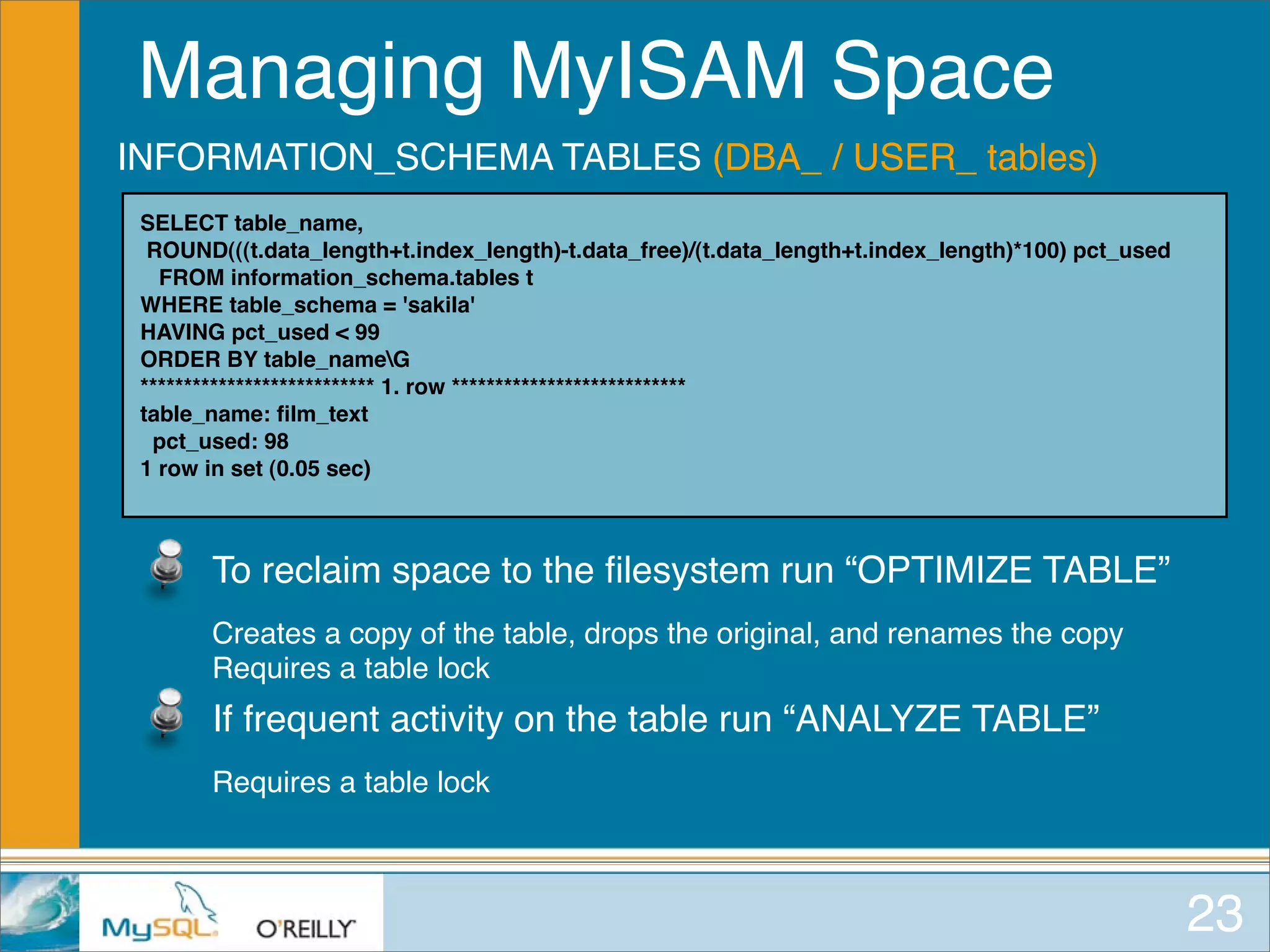 Managing MyISAM Space

INFORMATION_SCHEMA TABLES (DBA_ / USER_ tables)

SELECT table_name,
ROUND(((t.data_length+t.index_length)-t.data_free)/(t.data_length+t.index_length)*100) pct_used
FROM information_schema.tables t
WHERE table_schema = 'sakila'
HAVING pct_used < 99
ORDER BY table_name\G
*************************** 1. row ***************************
table_name: film_text
pct_used: 98
1 row in set (0.05 sec)

To reclaim space to the filesystem run “OPTIMIZE TABLE”

Creates a copy of the table, drops the original, and renames the copy
Requires a table lock

If frequent activity on the table run “ANALYZE TABLE”

Requires a table lock

MySQL O'REILLY

23